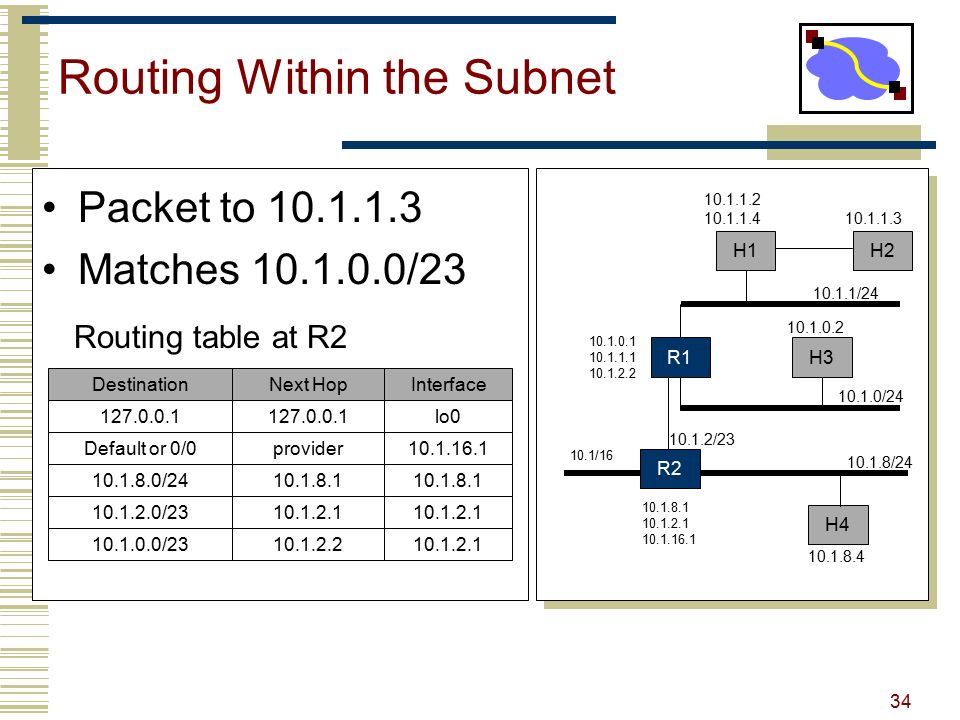 Routing Within the Subnet

• Packet to 10.1.1.3
• Matches 10.1.0.0/23

Routing table at R2

| Destination | Next Hop | Interface |
|---|---|---|
| 127.0.0.1 | 127.0.0.1 | lo0 |
| Default or 0/0 | provider | 10.1.16.1 |
| 10.1.8.0/24 | 10.1.8.1 | 10.1.8.1 |
| 10.1.2.0/23 | 10.1.2.1 | 10.1.2.1 |
| 10.1.0.0/23 | 10.1.2.2 | 10.1.2.1 |

10.1.1.2
10.1.1.4
10.1.1.3
H1
H2
10.1.1/24
10.1.0.1
10.1.1.1
10.1.2.2
R1
10.1.0.2
H3
10.1.0/24
10.1.2/23
10.1/16
R2
10.1.8/24
10.1.8.1
10.1.2.1
10.1.16.1
H4
10.1.8.4

34